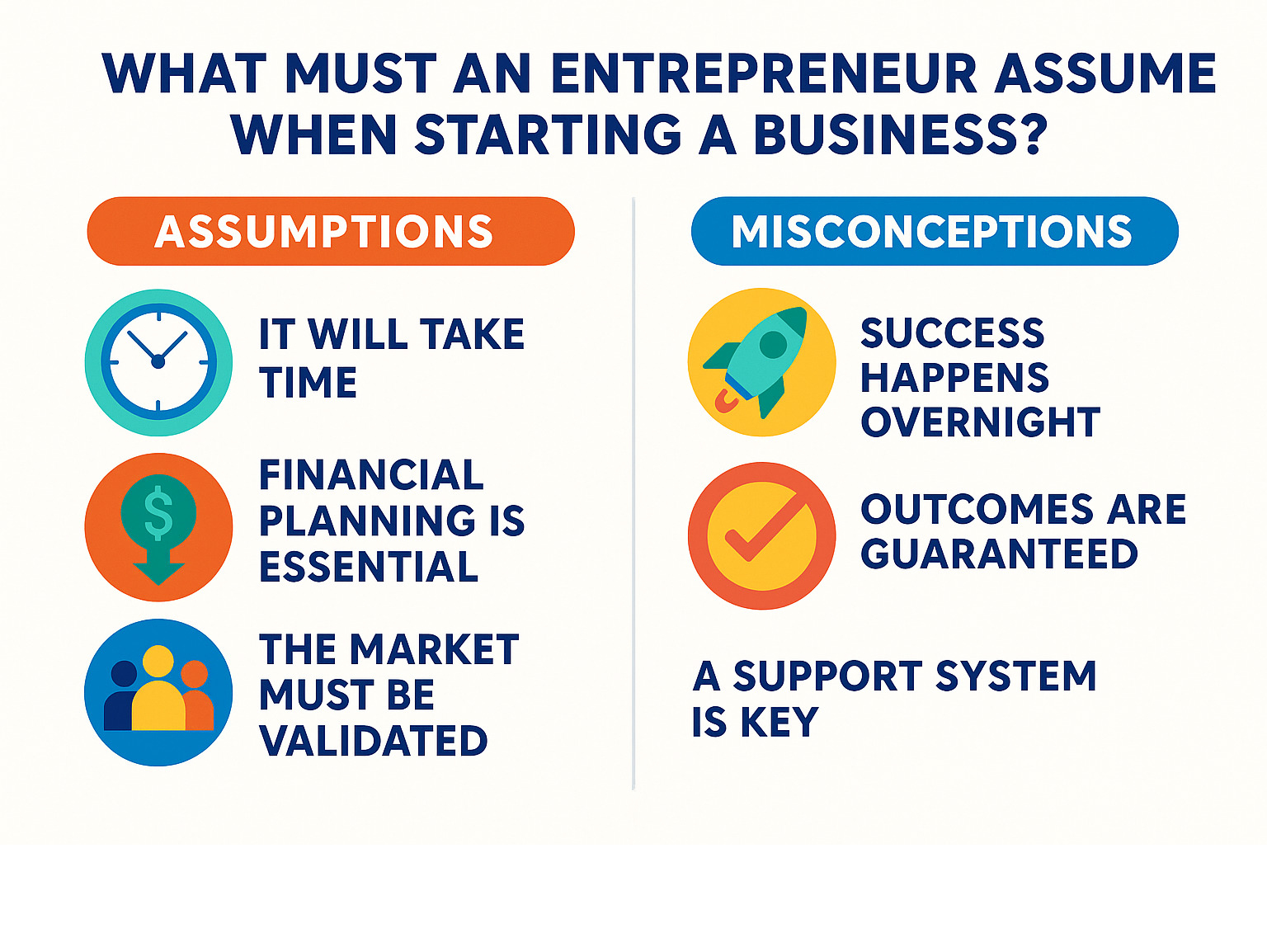 WHAT MUST AN ENTREPRENEUR ASSUME WHEN STARTING A BUSINESS?

ASSUMPTIONS

IT WILL TAKE TIME

FINANCIAL PLANNING IS ESSENTIAL

THE MARKET MUST BE VALIDATED

MISCONCEPTIONS

SUCCESS HAPPENS OVERNIGHT

OUTCOMES ARE GUARANTEED

A SUPPORT SYSTEM IS KEY